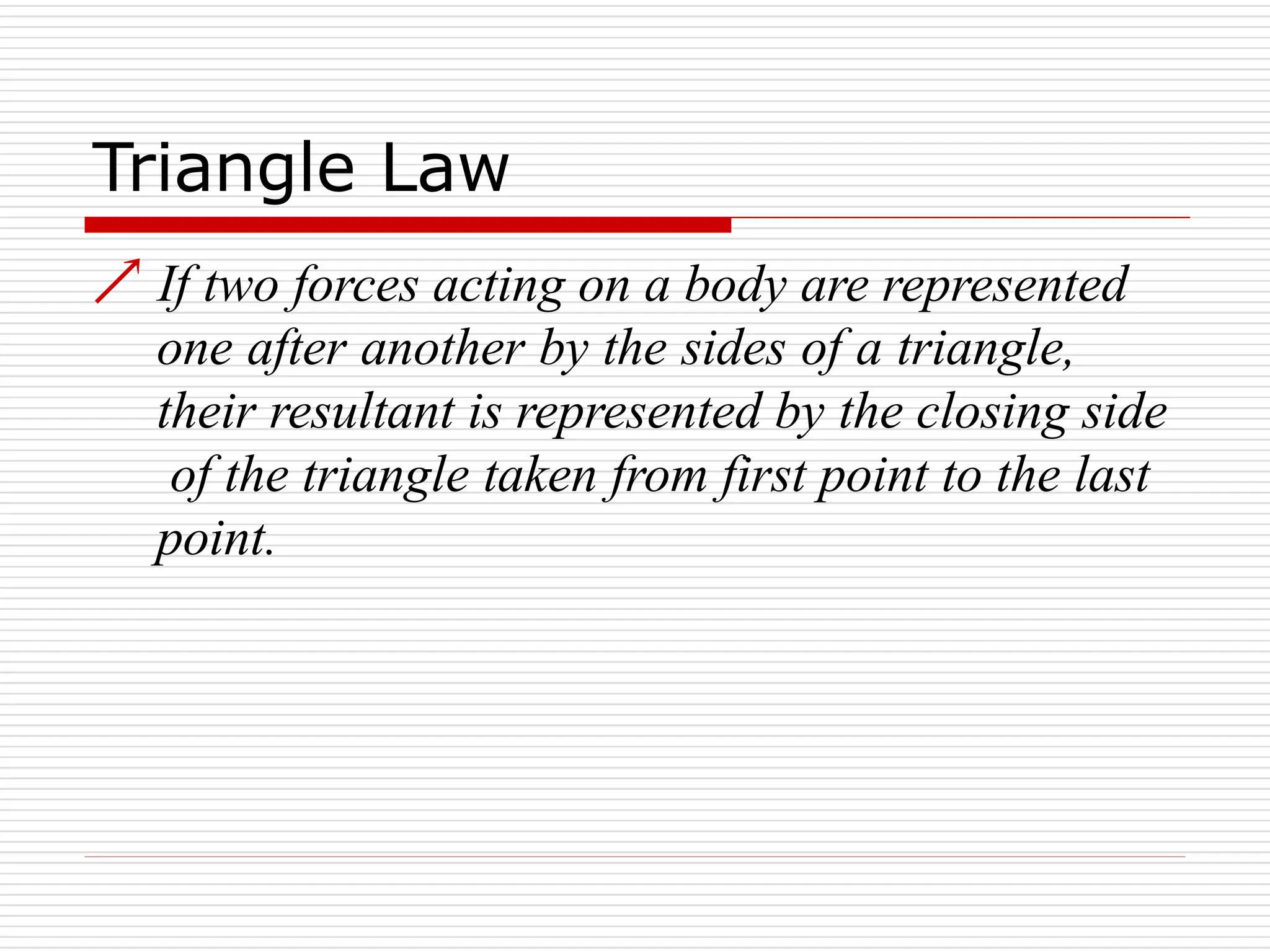 Triangle Law

If two forces acting on a body are represented one after another by the sides of a triangle, their resultant is represented by the closing side of the triangle taken from first point to the last point.